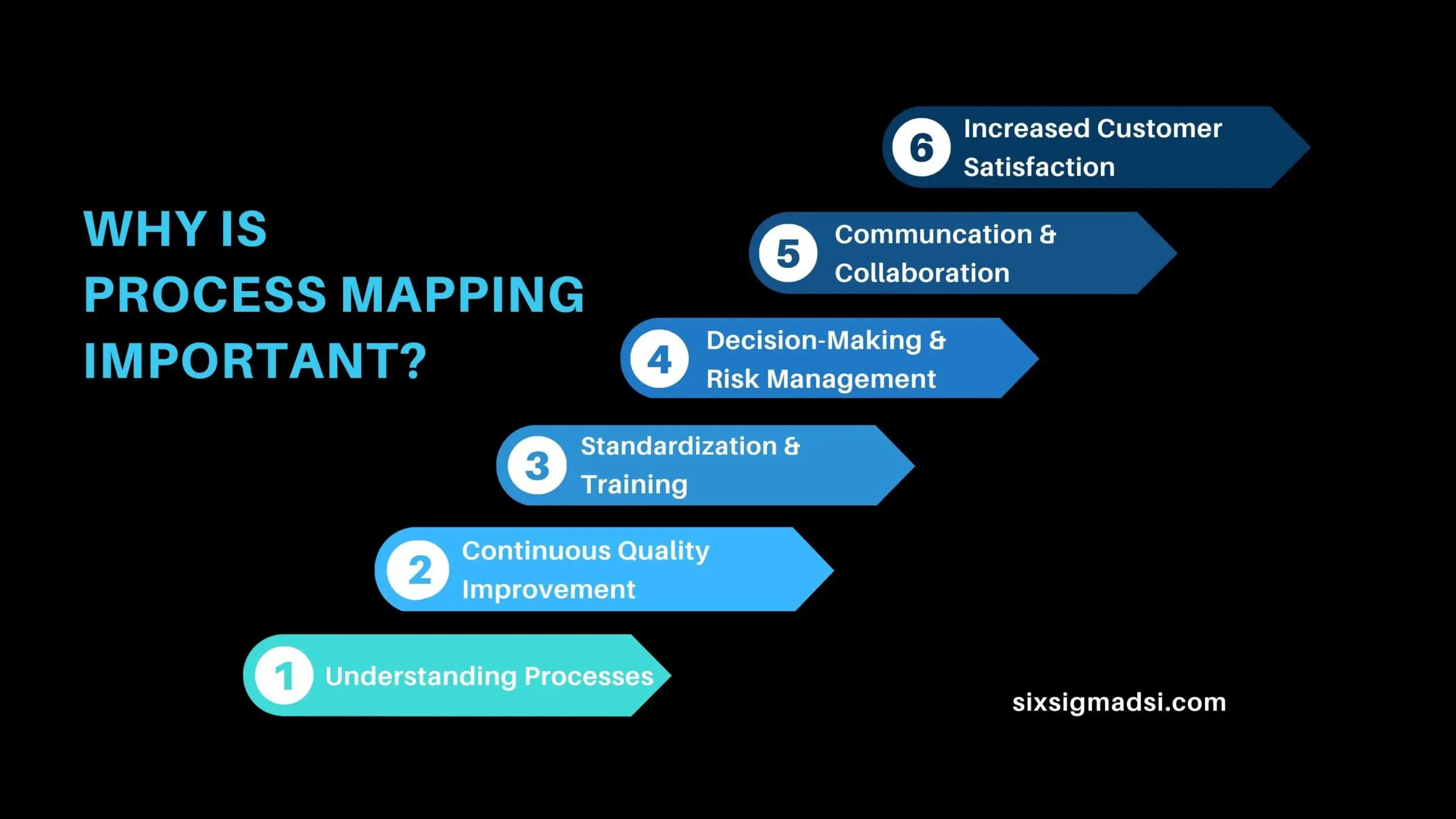 WHY IS PROCESS MAPPING IMPORTANT?

6 Increased Customer Satisfaction

5 Communcation & Collaboration

4 Decision-Making & Risk Management

3 Standardization & Training

2 Continuous Quality Improvement

1 Understanding Processes

sixsigmadsi.com